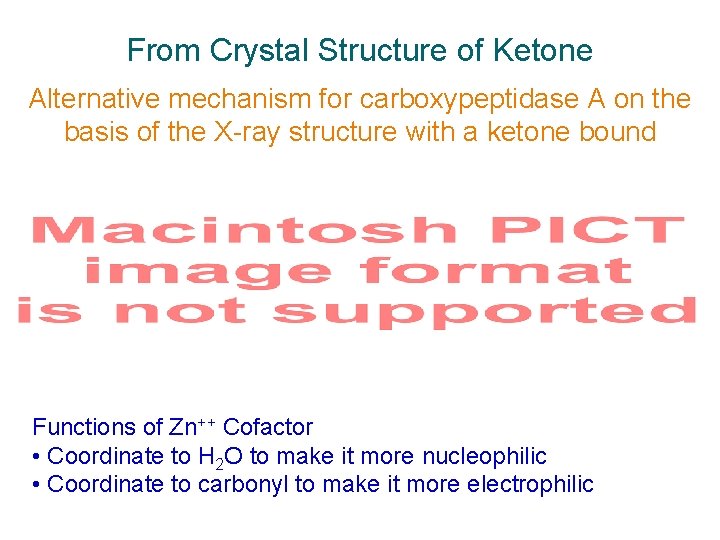 From Crystal Structure of Ketone

Alternative mechanism for carboxypeptidase A on the basis of the X-ray structure with a ketone bound

Macintosh PICT image format is not supported

Functions of $Zn^{++}$ Cofactor
• Coordinate to $H_2O$ to make it more nucleophilic
• Coordinate to carbonyl to make it more electrophilic